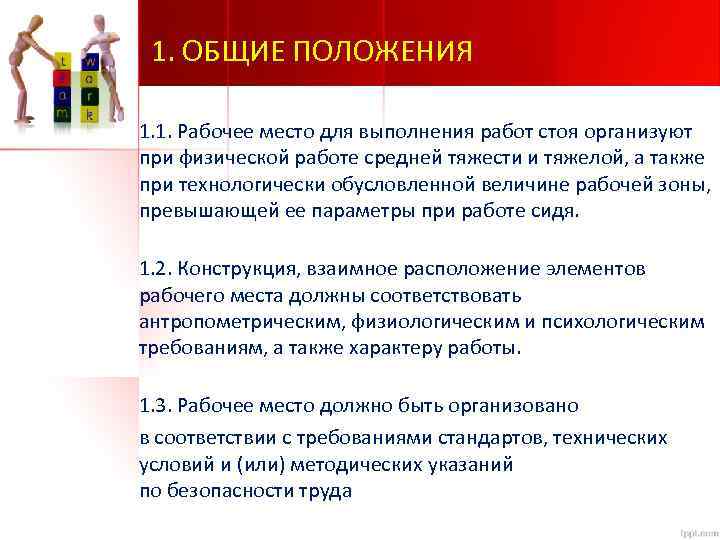 t
e
a
m

w
o
r
k

1. ОБЩИЕ ПОЛОЖЕНИЯ

1.1. Рабочее место для выполнения работ стоя организуют при физической работе средней тяжести и тяжелой, а также при технологически обусловленной величине рабочей зоны, превышающей ее параметры при работе сидя.

1.2. Конструкция, взаимное расположение элементов рабочего места должны соответствовать антропометрическим, физиологическим и психологическим требованиям, а также характеру работы.

1.3. Рабочее место должно быть организовано
в соответствии с требованиями стандартов, технических условий и (или) методических указаний
по безопасности труда

fppt.com